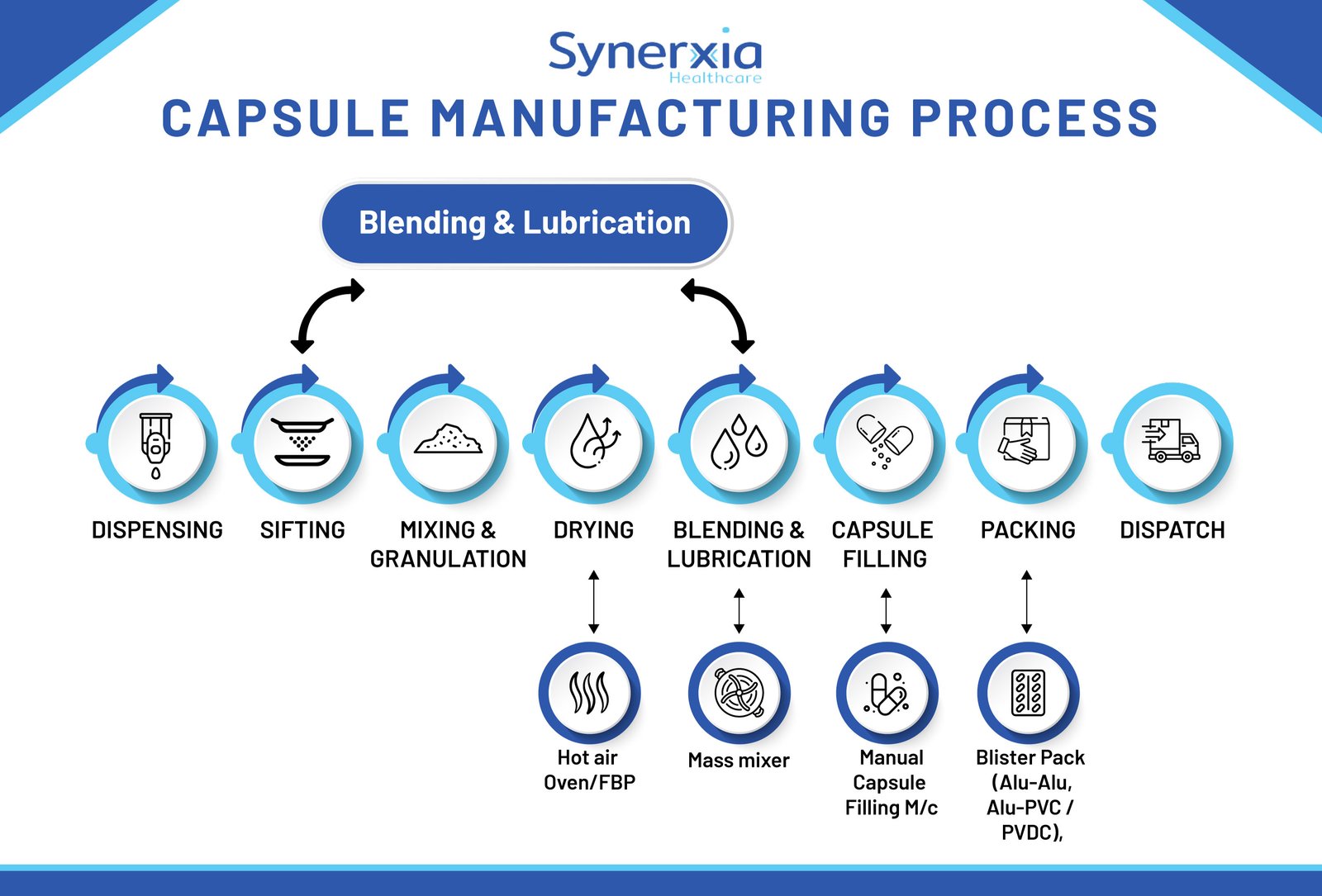 Synerxia
Healthcare

CAPSULE MANUFACTURING PROCESS

Blending & Lubrication

DISPENSING

SIFTING

MIXING & GRANULATION

DRYING

BLENDING & LUBRICATION

CAPSULE FILLING

PACKING

DISPATCH

Hot air Oven/FBP

Mass mixer

Manual Capsule Filling M/c

Blister Pack (Alu-Alu, Alu-PVC / PVDC),